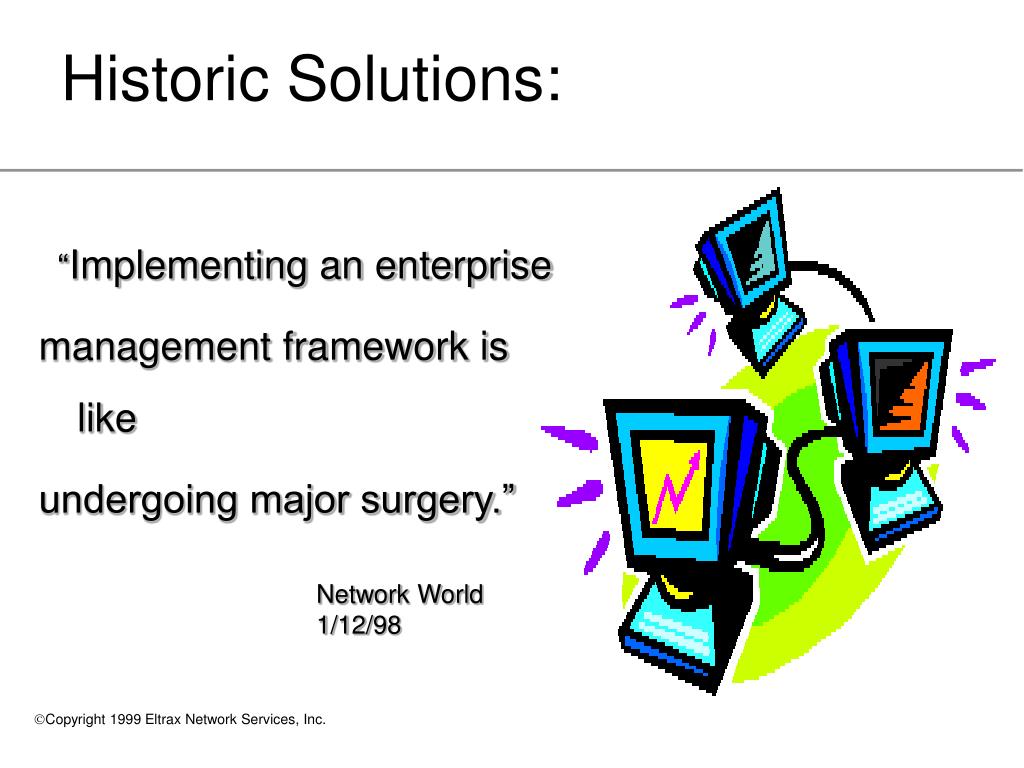 Historic Solutions:

“Implementing an enterprise management framework is like undergoing major surgery.”

Network World
1/12/98

©Copyright 1999 Eltrax Network Services, Inc.